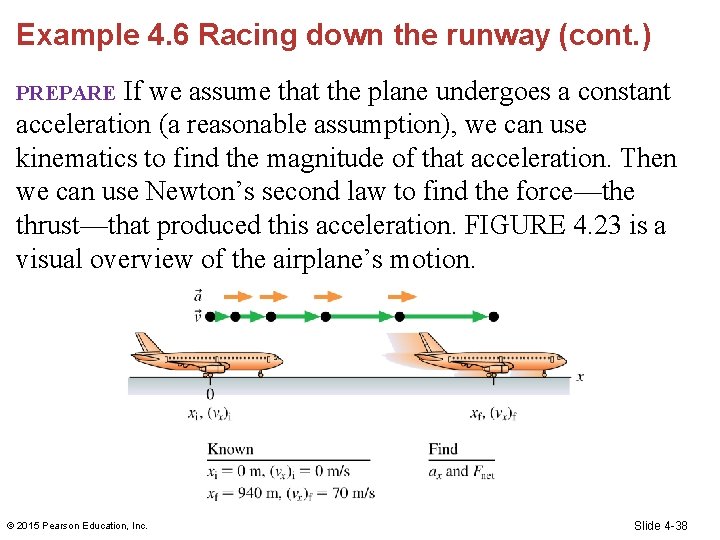 Example 4.6 Racing down the runway (cont.)

PREPARE If we assume that the plane undergoes a constant acceleration (a reasonable assumption), we can use kinematics to find the magnitude of that acceleration. Then we can use Newton's second law to find the force—the thrust—that produced this acceleration. FIGURE 4.23 is a visual overview of the airplane's motion.

$\vec{a}$
$\vec{v}$

$x$
0
$x_i, (v_x)_i$
$x_f, (v_x)_f$

Known
$x_i = 0$ m, $(v_x)_i = 0$ m/s
$x_f = 940$ m, $(v_x)_f = 70$ m/s

Find
$a_x$ and $F_{net}$

© 2015 Pearson Education, Inc.

Slide 4-38